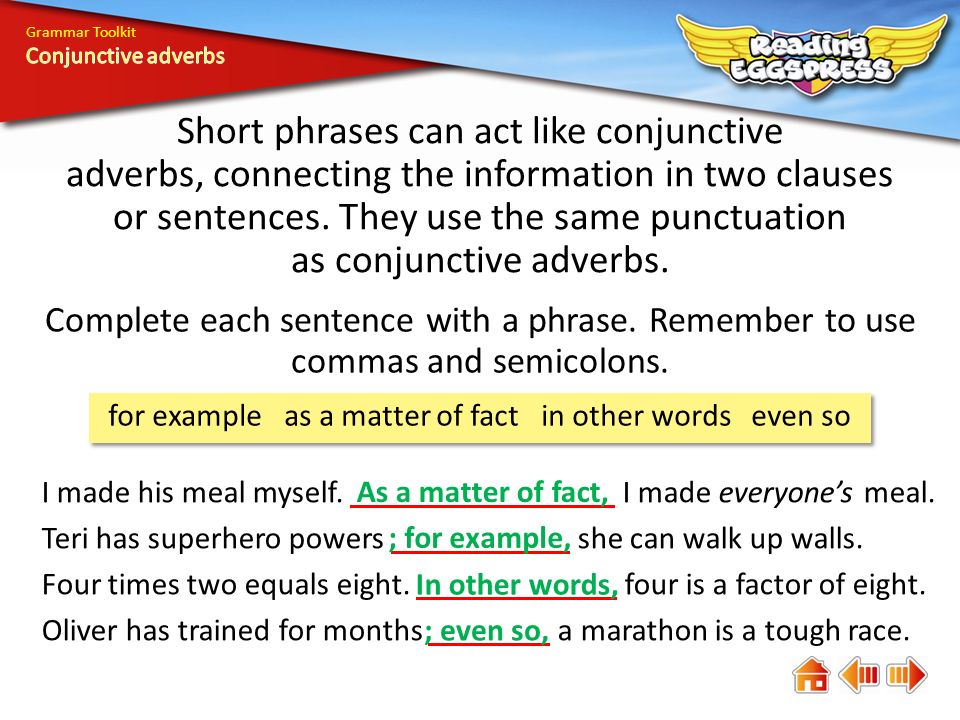 Grammar Toolkit
Conjunctive adverbs

Reading EGGSPRESS

Short phrases can act like conjunctive adverbs, connecting the information in two clauses or sentences. They use the same punctuation as conjunctive adverbs.

Complete each sentence with a phrase. Remember to use commas and semicolons.

for example   as a matter of fact   in other words   even so

I made his meal myself. As a matter of fact, I made everyone's meal.
Teri has superhero powers; for example, she can walk up walls.
Four times two equals eight. In other words, four is a factor of eight.
Oliver has trained for months; even so, a marathon is a tough race.